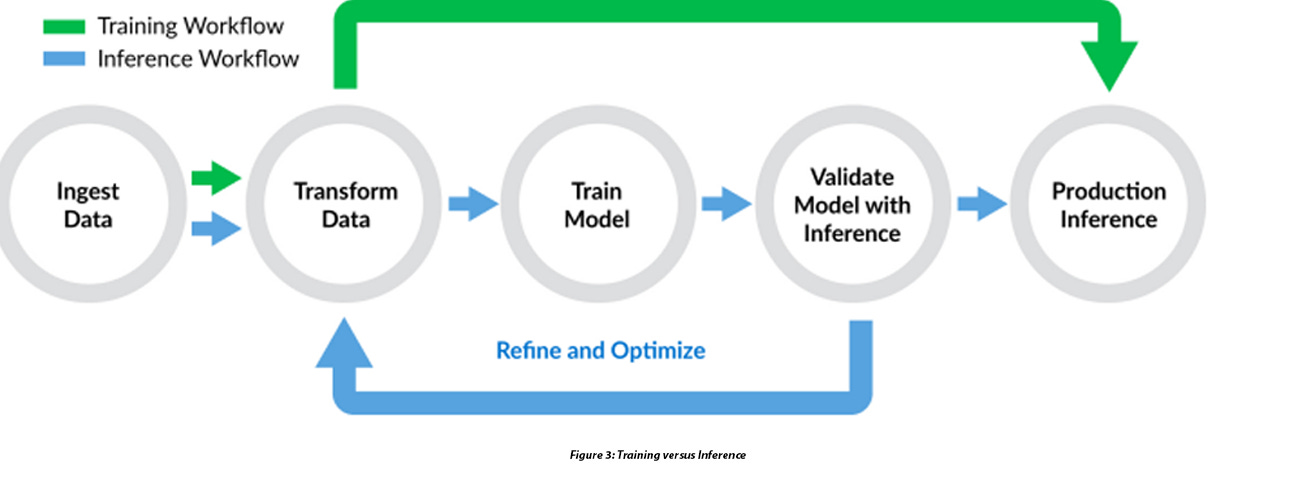 Training Workflow
Inference Workflow

Ingest Data

Transform Data

Train Model

Validate Model with Inference

Production Inference

Refine and Optimize

Figure 3: Training versus Inference